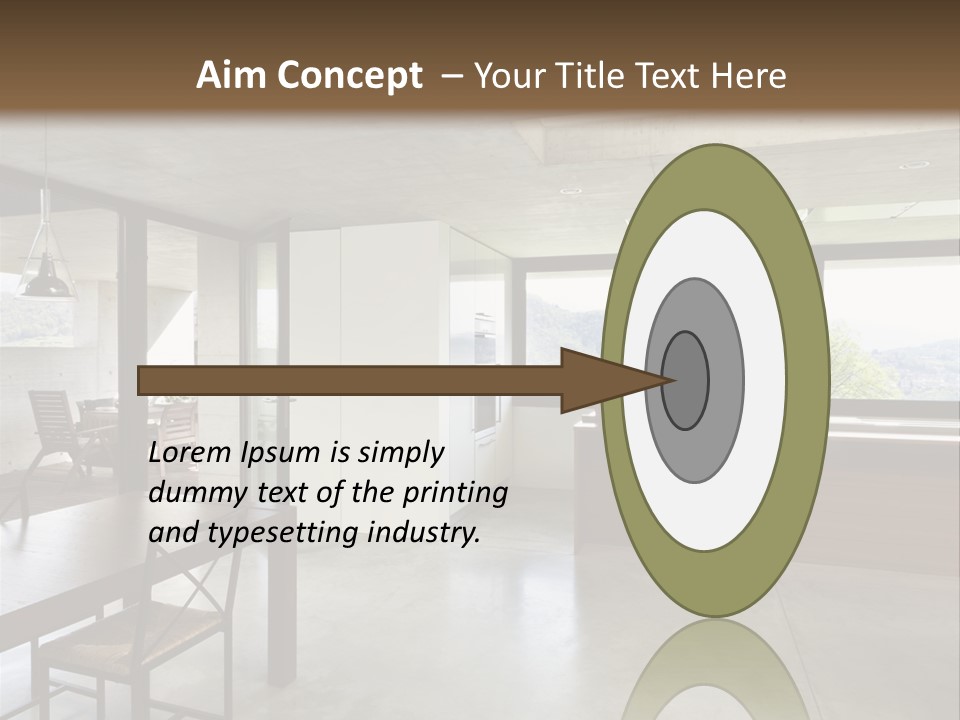 Aim Concept – Your Title Text Here

Lorem Ipsum is simply dummy text of the printing and typesetting industry.